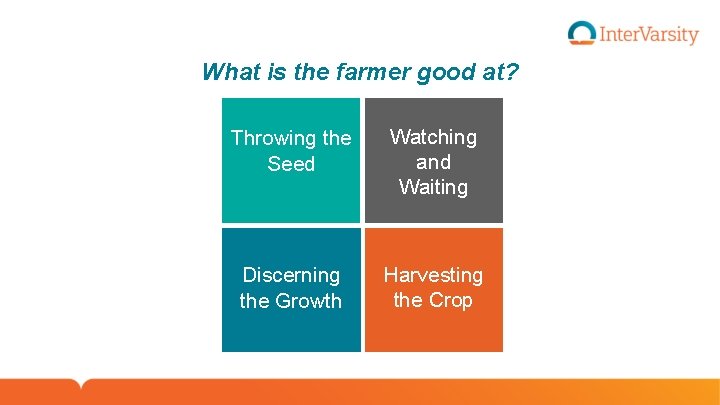 InterVarsity

What is the farmer good at?

Throwing the Seed

Watching and Waiting

Discerning the Growth

Harvesting the Crop